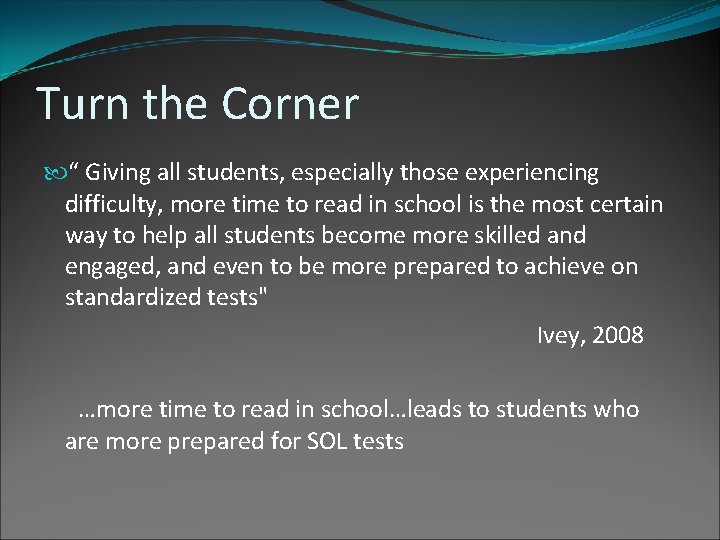 Turn the Corner

“ Giving all students, especially those experiencing difficulty, more time to read in school is the most certain way to help all students become more skilled and engaged, and even to be more prepared to achieve on standardized tests"

Ivey, 2008

…more time to read in school…leads to students who are more prepared for SOL tests